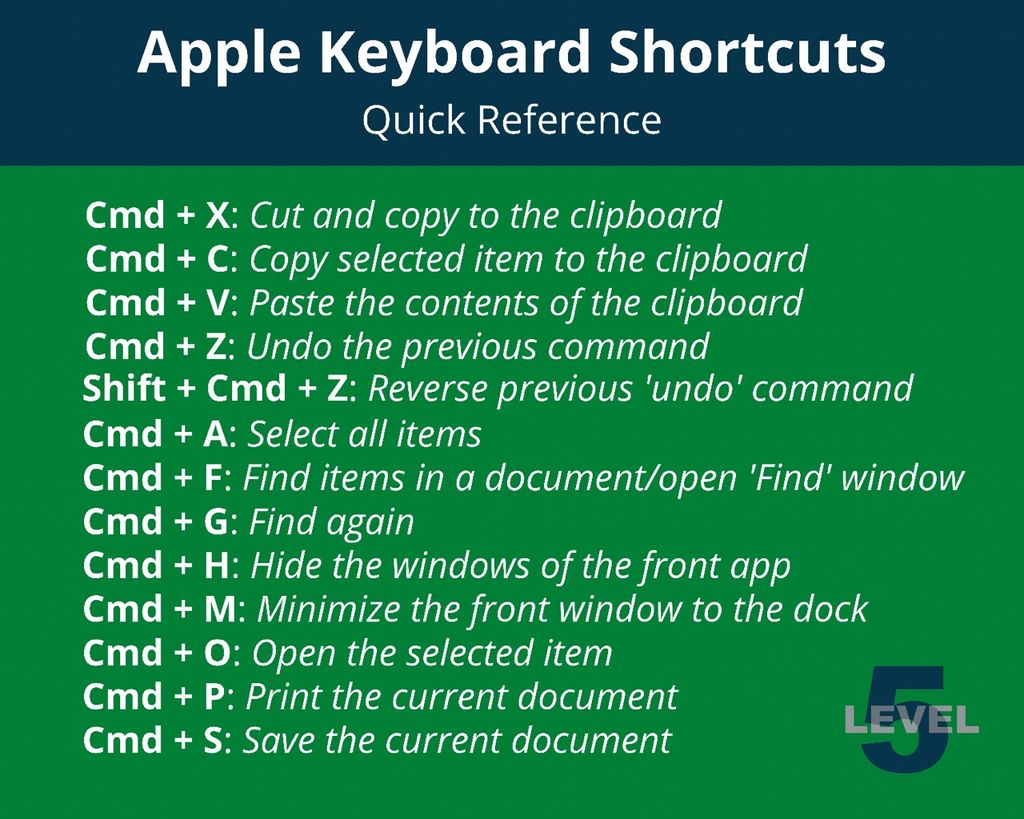 Apple Keyboard Shortcuts
Quick Reference

Cmd + X: Cut and copy to the clipboard
Cmd + C: Copy selected item to the clipboard
Cmd + V: Paste the contents of the clipboard
Cmd + Z: Undo the previous command
Shift + Cmd + Z: Reverse previous 'undo' command
Cmd + A: Select all items
Cmd + F: Find items in a document/open 'Find' window
Cmd + G: Find again
Cmd + H: Hide the windows of the front app
Cmd + M: Minimize the front window to the dock
Cmd + O: Open the selected item
Cmd + P: Print the current document
Cmd + S: Save the current document

LEVEL 5